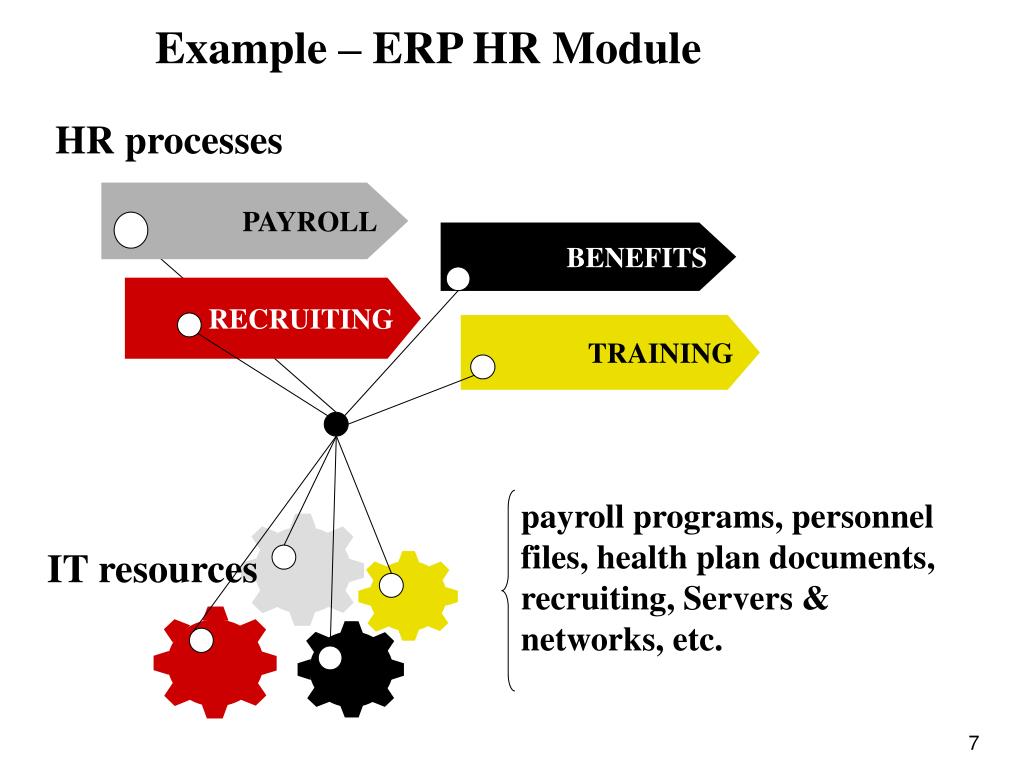 Example – ERP HR Module

HR processes

PAYROLL

BENEFITS

RECRUITING

TRAINING

IT resources

payroll programs, personnel files, health plan documents, recruiting, Servers & networks, etc.

7